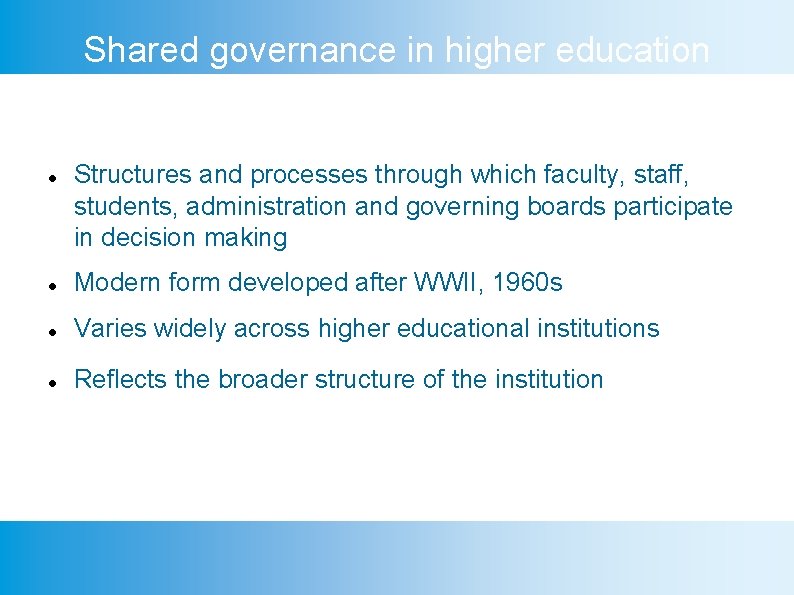 Shared governance in higher education

- Structures and processes through which faculty, staff, students, administration and governing boards participate in decision making
- Modern form developed after WWII, 1960s
- Varies widely across higher educational institutions
- Reflects the broader structure of the institution